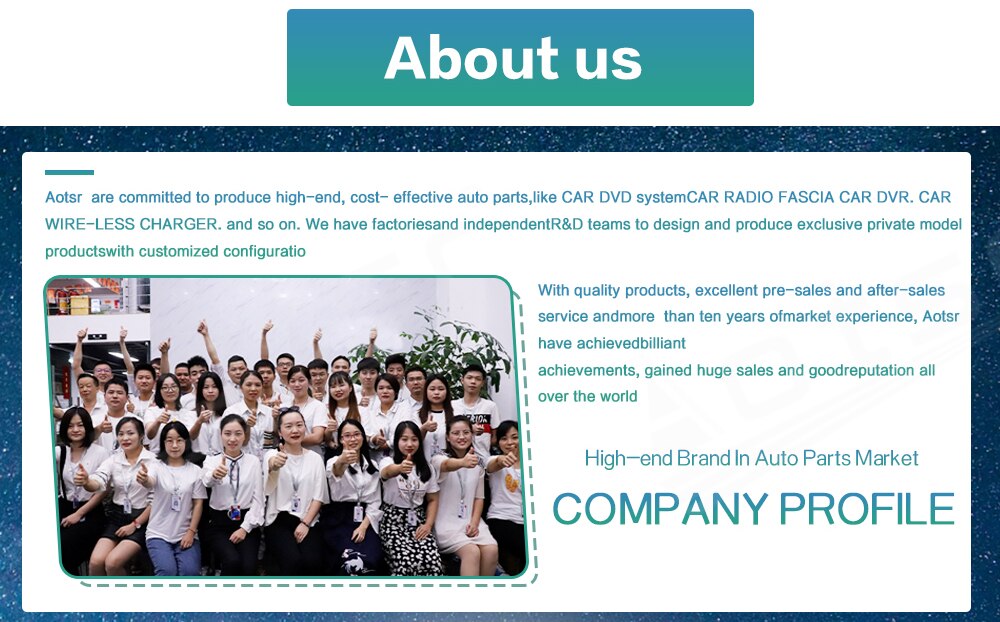 About us

Aotsr are committed to produce high-end, cost- effective auto parts,like CAR DVD systemCAR RADIO FASCIA CAR DVR. CAR WIRE-LESS CHARGER. and so on. We have factoriesand independentR&D teams to design and produce exclusive private model productswith customized configuratio

With quality products, excellent pre-sales and after-sales service andmore than ten years ofmarket experience, Aotsr have achievedbilliant
achievements, gained huge sales and goodreputation all over the world

High-end Brand In Auto Parts Market

COMPANY PROFILE